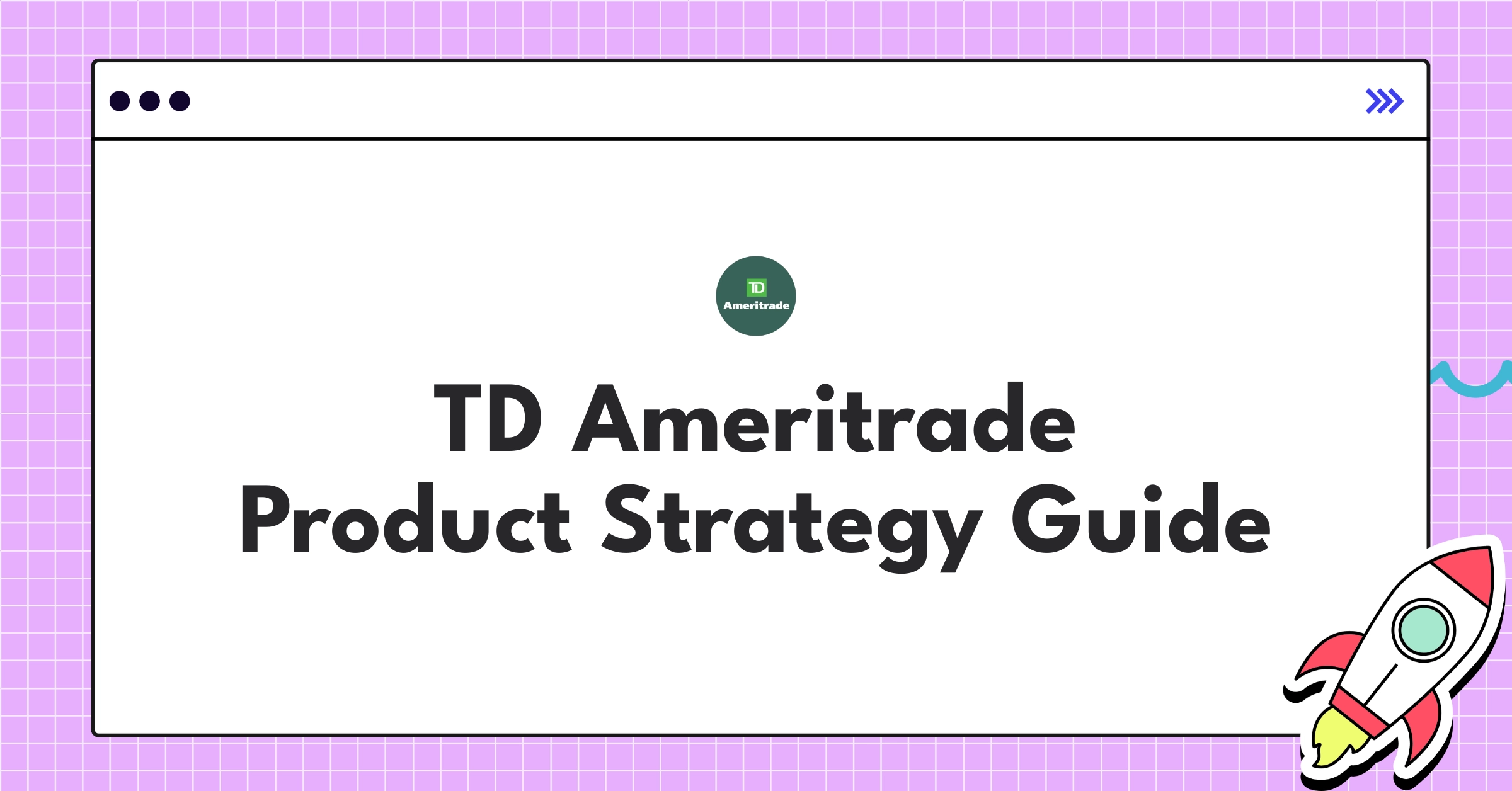 TD
Ameritrade

TD Ameritrade
Product Strategy Guide